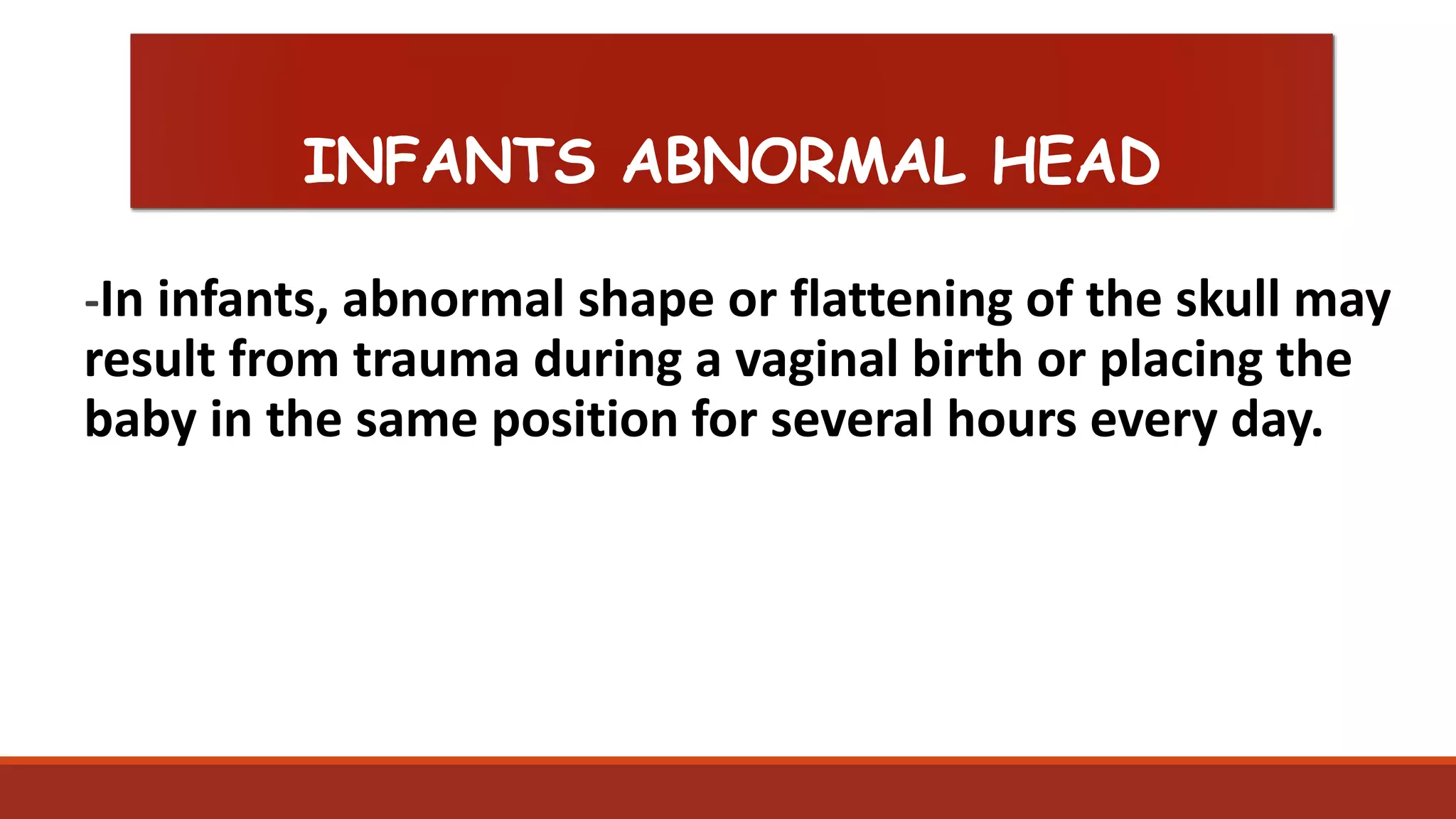 INFANTS ABNORMAL HEAD

-In infants, abnormal shape or flattening of the skull may result from trauma during a vaginal birth or placing the baby in the same position for several hours every day.